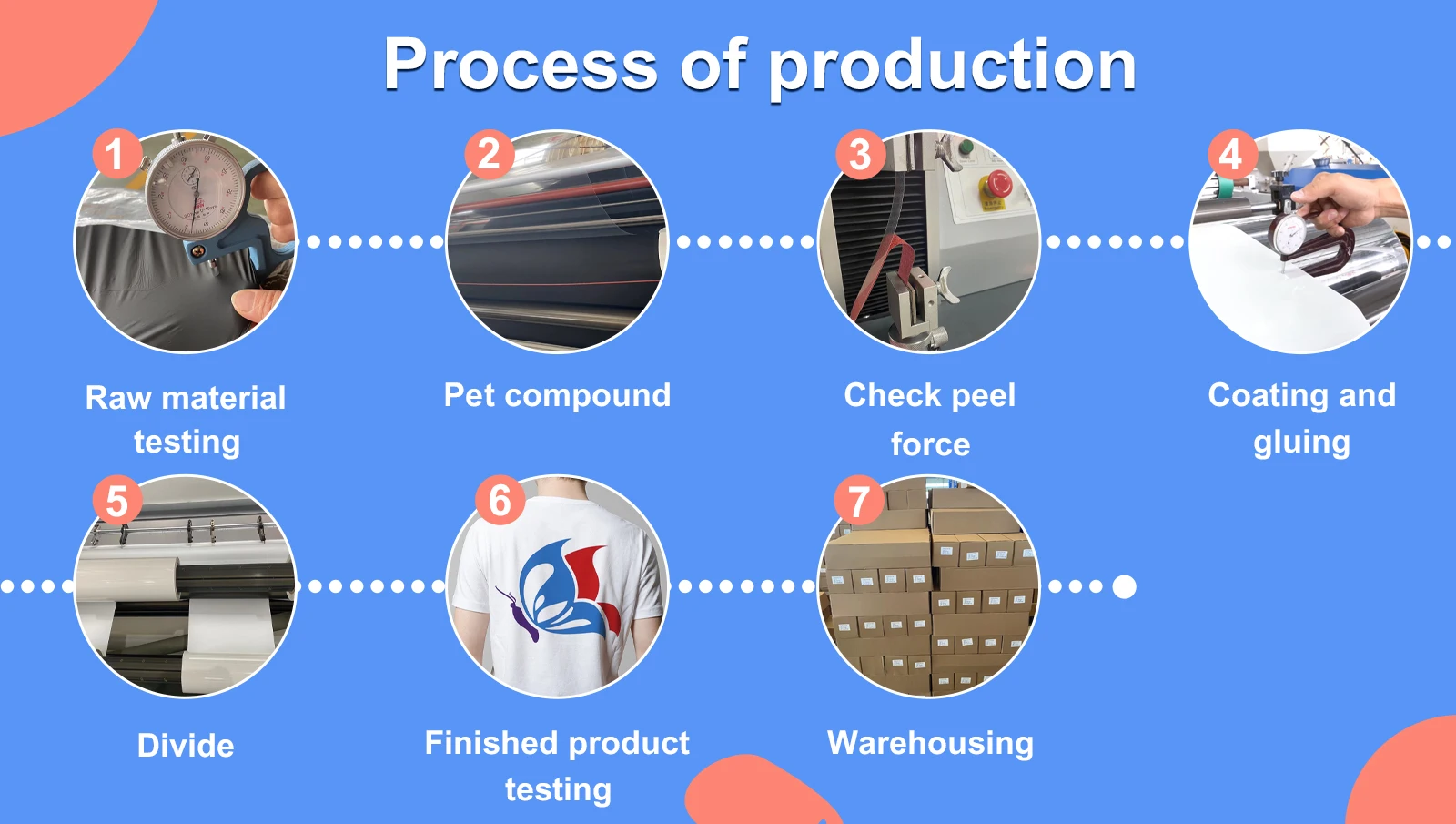 Process of production

1

Raw material testing

2

Pet compound

3

Check peel force

4

Coating and gluing

5

Divide

6

Finished product testing

7

Warehousing